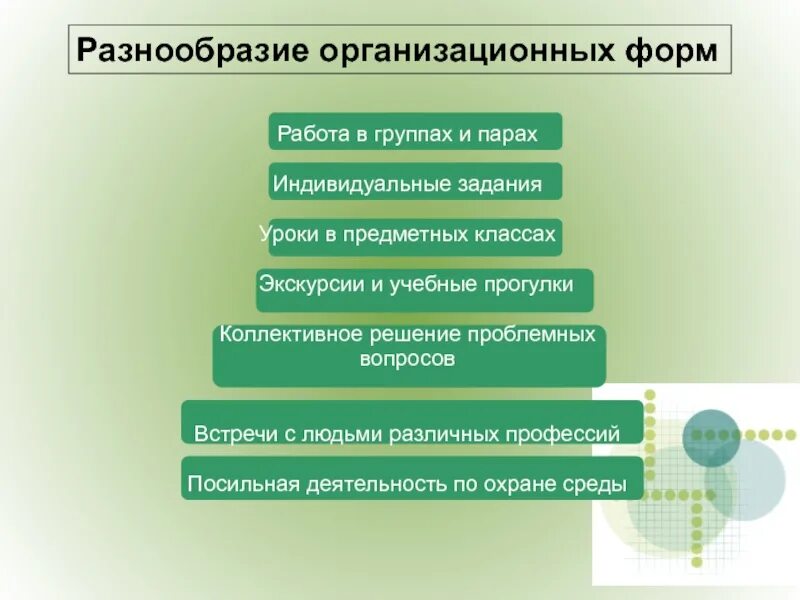 Разнообразие организационных форм

Работа в группах и парах

Индивидуальные задания

Уроки в предметных классах

Экскурсии и учебные прогулки

Коллективное решение проблемных вопросов

Встречи с людьми различных профессий

Посильная деятельность по охране среды